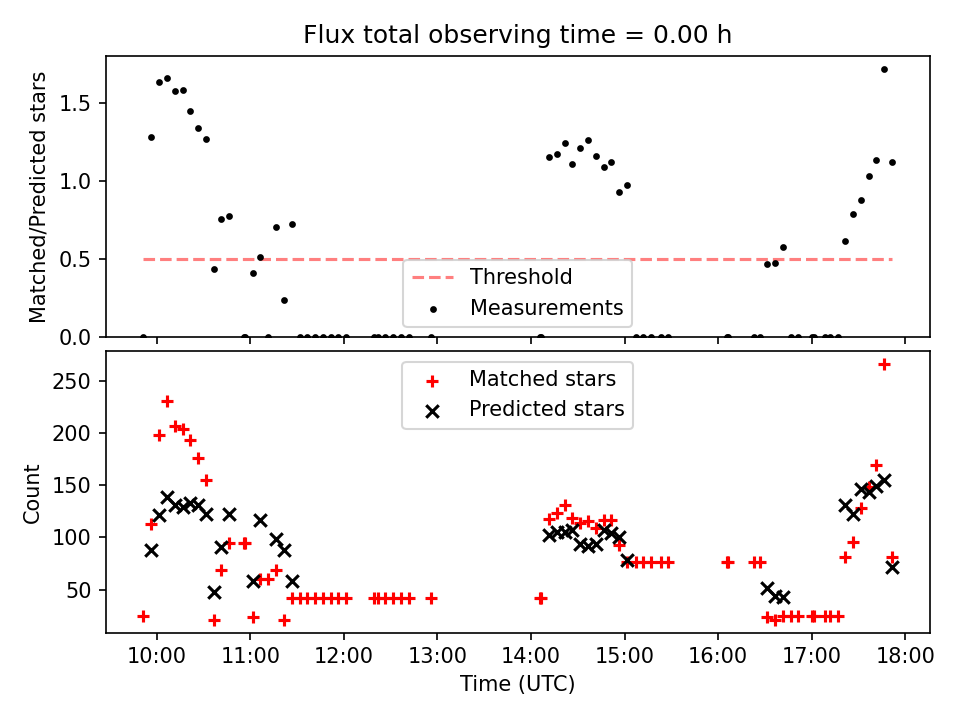 Flux total observing time = 0.00 h

Matched/Predicted stars

1.5
1.0
0.5
0.0

Threshold
Measurements

Count

250
200
150
100
50

Matched stars
Predicted stars

10:00
11:00
12:00
13:00
14:00
15:00
16:00
17:00
18:00

Time (UTC)